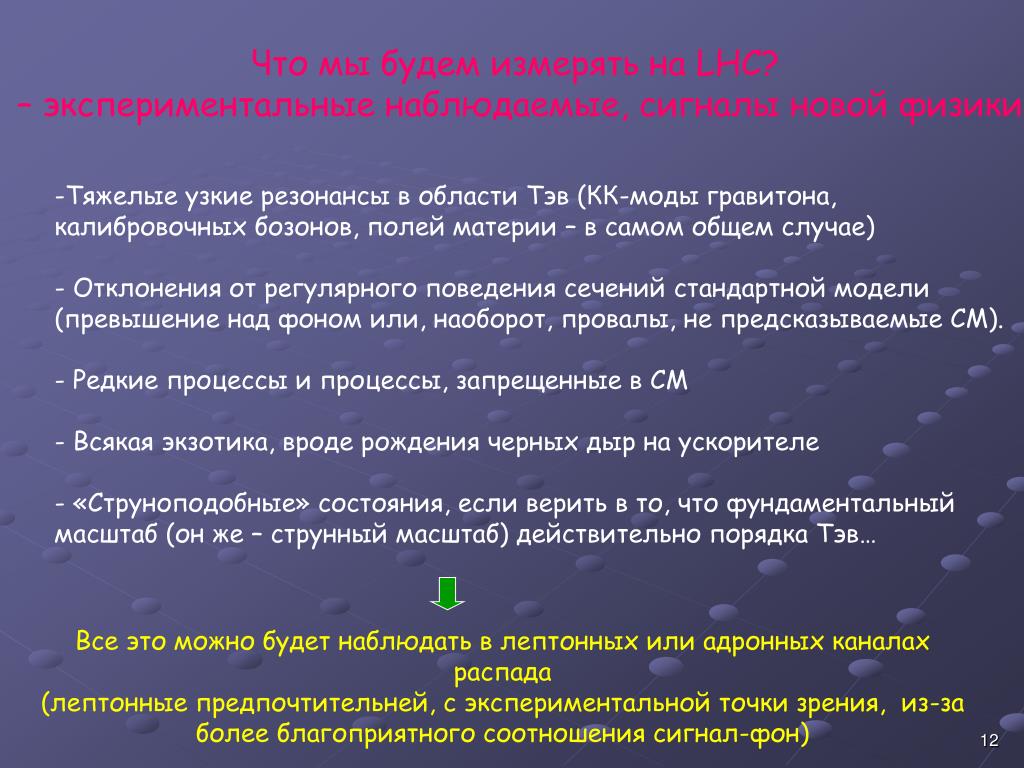 Что мы будем измерять на LHC?
– экспериментальные наблюдаемые, сигналы новой физики

-Тяжелые узкие резонансы в области Тэв (КК-моды гравитона, калибровочных бозонов, полей материи – в самом общем случае)

- Отклонения от регулярного поведения сечений стандартной модели (превышение над фоном или, наоборот, провалы, не предсказываемые СМ).

- Редкие процессы и процессы, запрещенные в СМ

- Всякая экзотика, вроде рождения черных дыр на ускорителе

- «Струноподобные» состояния, если верить в то, что фундаментальный масштаб (он же – струнный масштаб) действительно порядка Тэв…

Все это можно будет наблюдать в лептонных или адронных каналах распада
(лептонные предпочтительней, с экспериментальной точки зрения, из-за более благоприятного соотношения сигнал-фон)

12